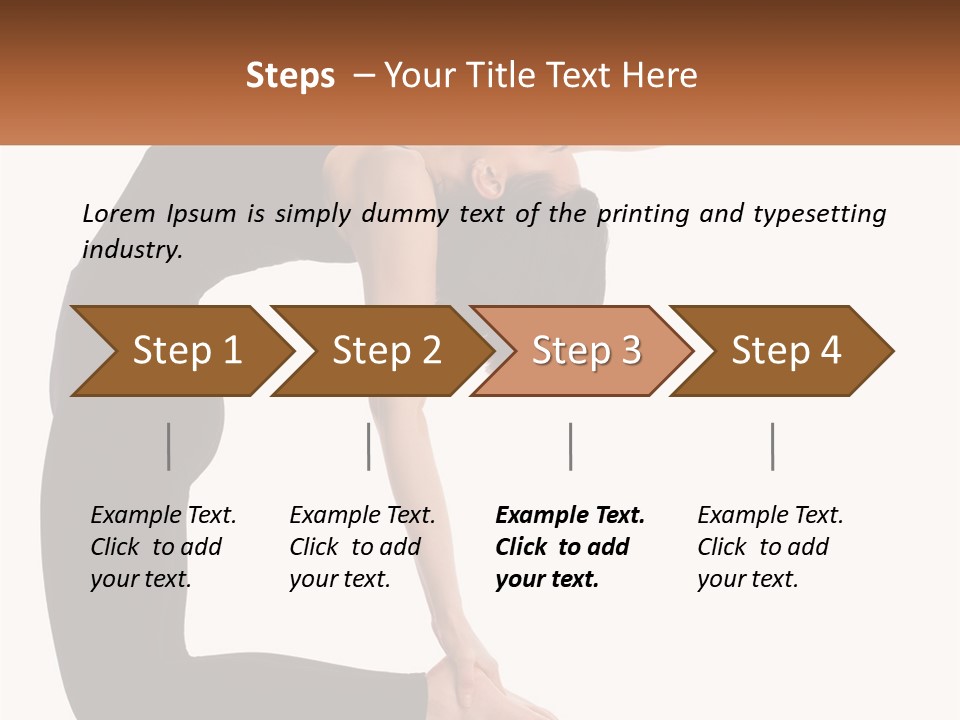 Steps – Your Title Text Here

Lorem Ipsum is simply dummy text of the printing and typesetting industry.

Step 1

Step 2

Step 3

Step 4

Example Text. Click to add your text.

Example Text. Click to add your text.

Example Text. Click to add your text.

Example Text. Click to add your text.